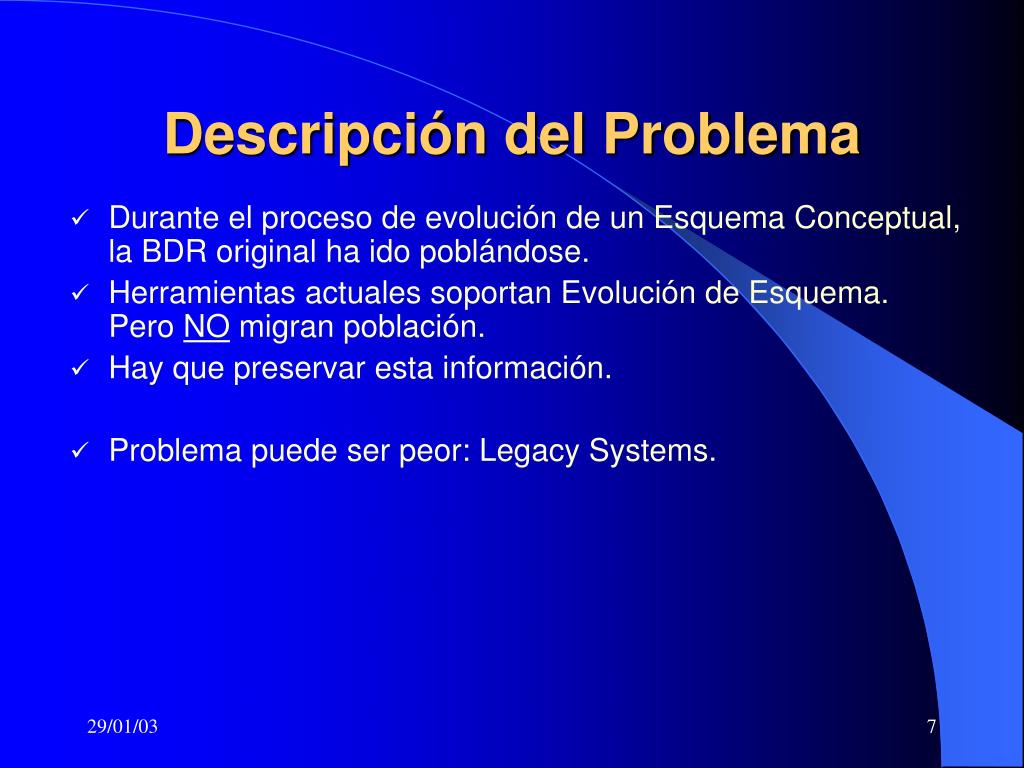 Descripción del Problema

✓ Durante el proceso de evolución de un Esquema Conceptual, la BDR original ha ido poblándose.
✓ Herramientas actuales soportan Evolución de Esquema. Pero NO migran población.
✓ Hay que preservar esta información.

✓ Problema puede ser peor: Legacy Systems.

29/01/03

7